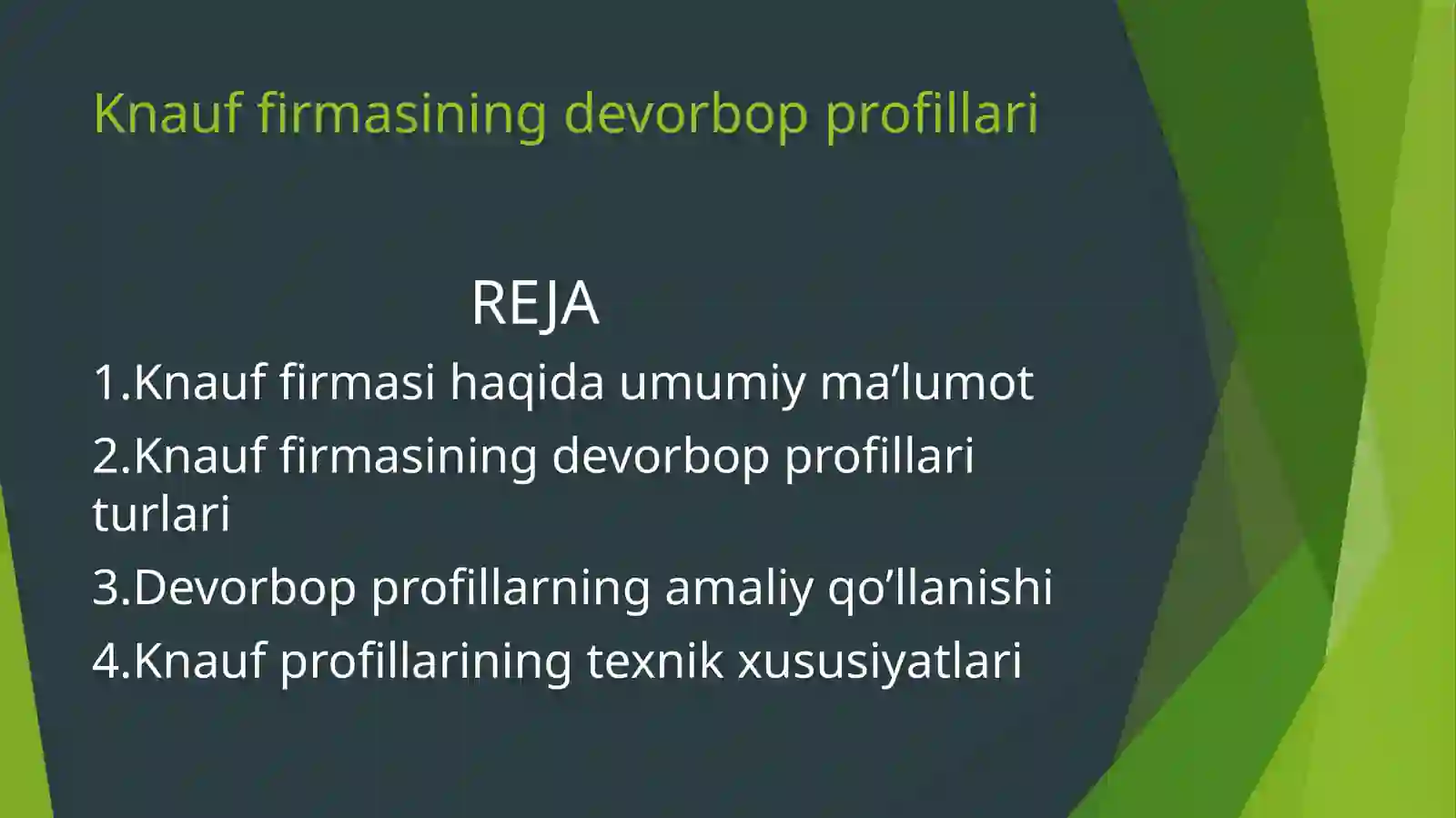 Knauf firmasining devorbop profillari

REJA

1.Knauf firmasi haqida umumiy ma’lumot

2.Knauf firmasining devorbop profillari turlari

3.Devorbop profillarning amaliy qo’llanishi

4.Knauf profillarining texnik xususiyatlari